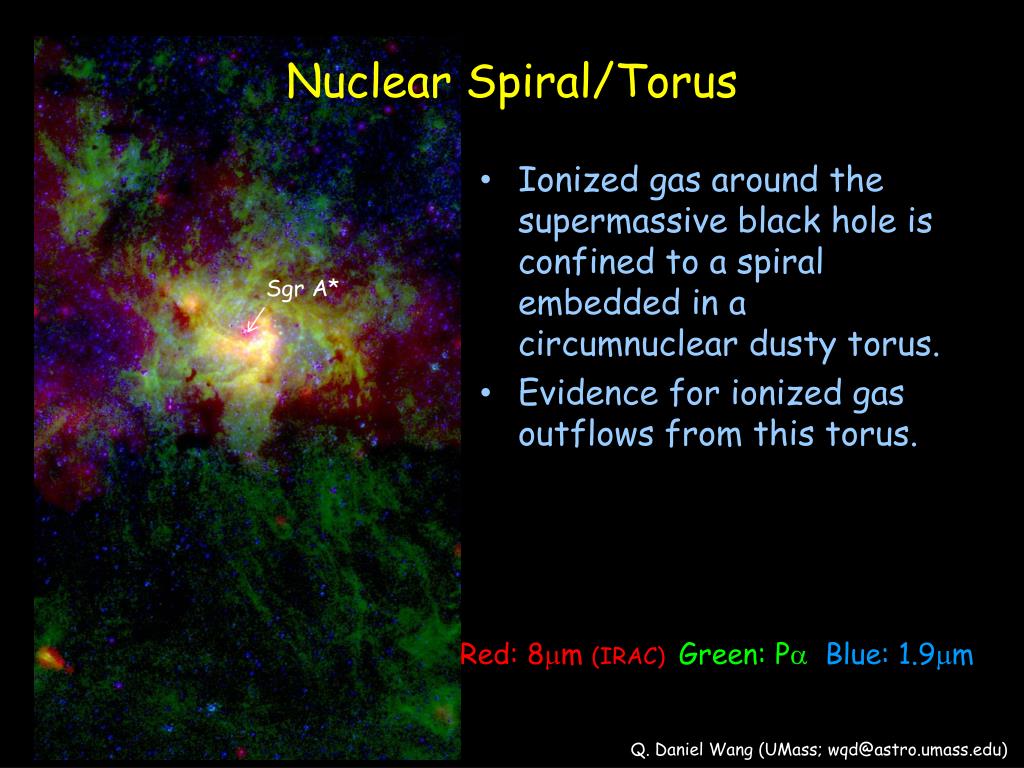 Nuclear Spiral/Torus

Sgr A*

• Ionized gas around the supermassive black hole is confined to a spiral embedded in a circumnuclear dusty torus.
• Evidence for ionized gas outflows from this torus.

Red: 8$\mu$m (IRAC) Green: P$\alpha$ Blue: 1.9$\mu$m

Q. Daniel Wang (UMass; wqd@astro.umass.edu)